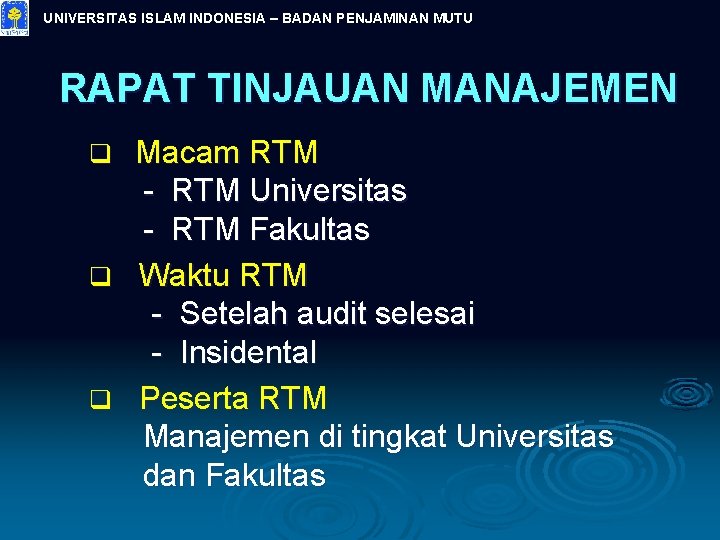 UNIVERSITAS ISLAM INDONESIA – BADAN PENJAMINAN MUTU

RAPAT TINJAUAN MANAJEMEN

❑ Macam RTM
- RTM Universitas
- RTM Fakultas

❑ Waktu RTM
- Setelah audit selesai
- Insidental

❑ Peserta RTM
Manajemen di tingkat Universitas dan Fakultas